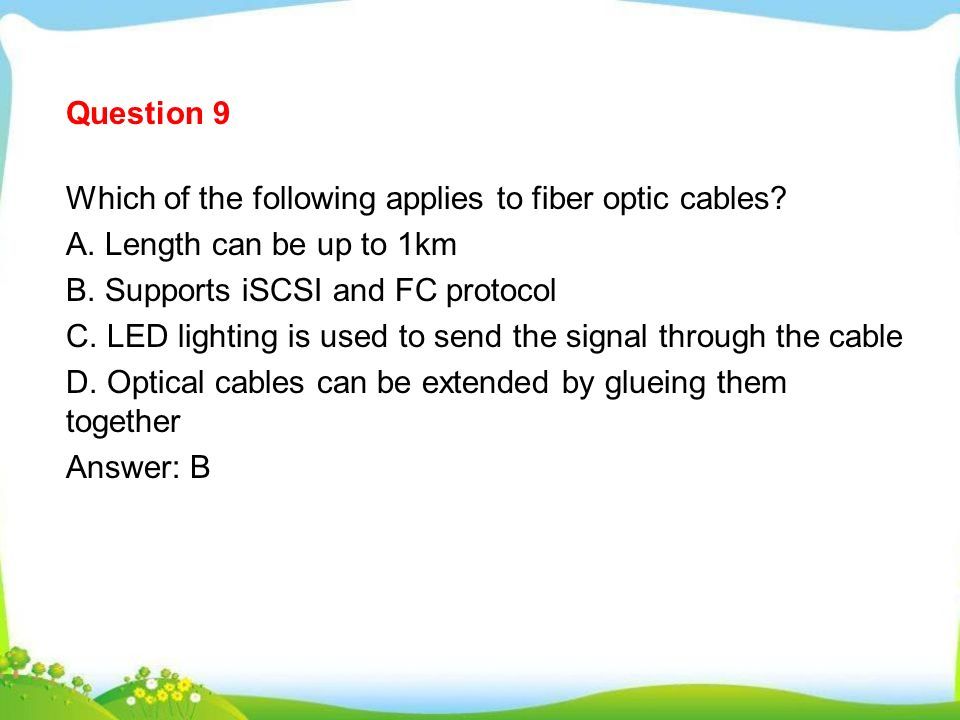 Question 9

Which of the following applies to fiber optic cables?
A. Length can be up to 1km
B. Supports iSCSI and FC protocol
C. LED lighting is used to send the signal through the cable
D. Optical cables can be extended by glueing them together
Answer: B